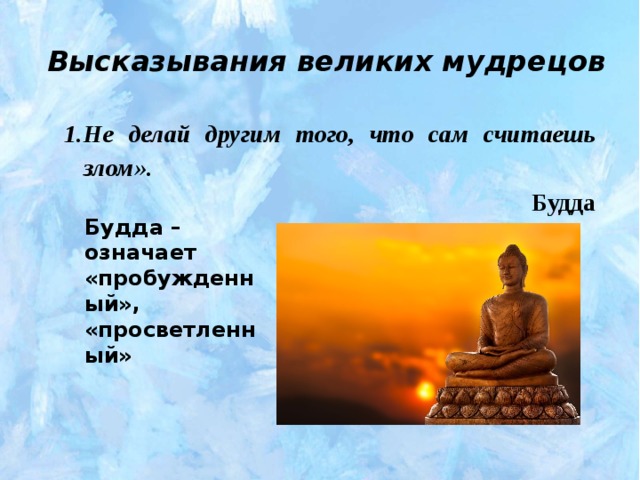 Высказывания великих мудрецов

1. Не делай другим того, что сам считаешь злом».

Будда

Будда – означает «пробужденный», «просветленный»